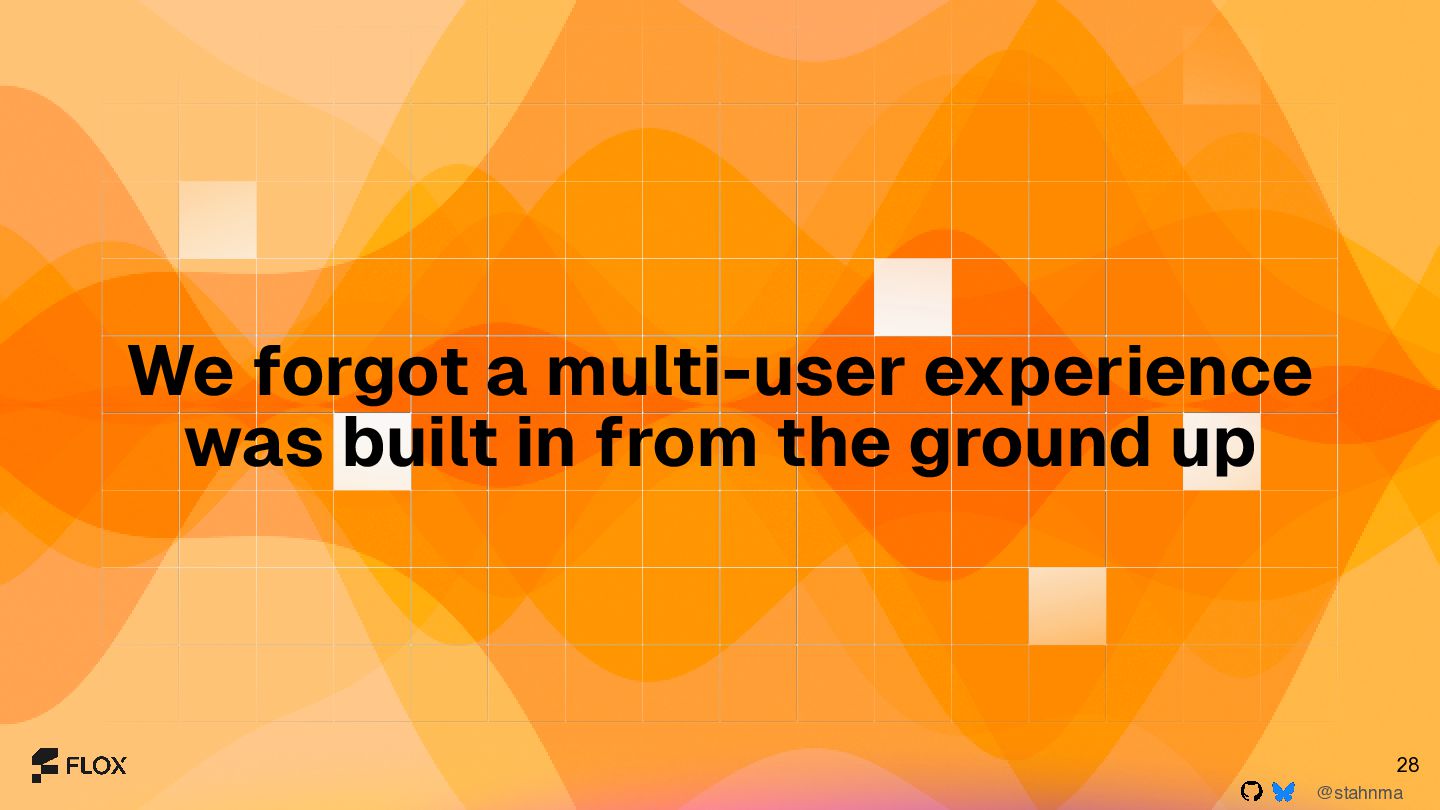 We forgot a multi-user experience was built in from the ground up

FLOX

28

@stahnma